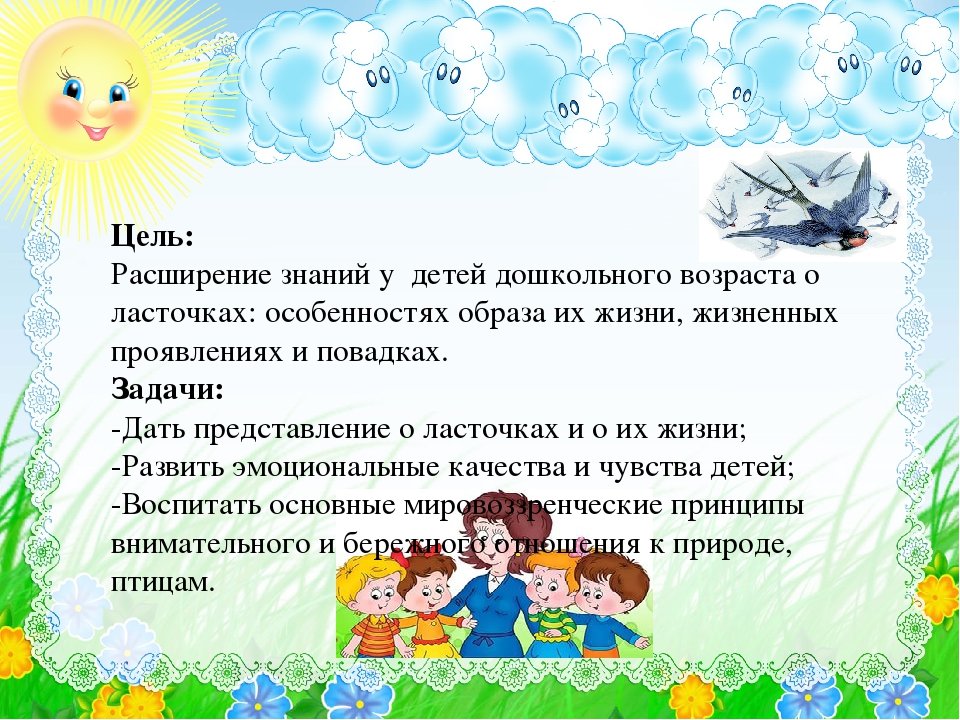 **Цель:**
Расширение знаний у детей дошкольного возраста о ласточках: особенностях образа их жизни, жизненных проявлениях и повадках.
**Задачи:**
-Дать представление о ласточках и о их жизни;
-Развить эмоциональные качества и чувства детей;
-Воспитать основные мировоззренческие принципы внимательного и бережного отношения к природе, птицам.